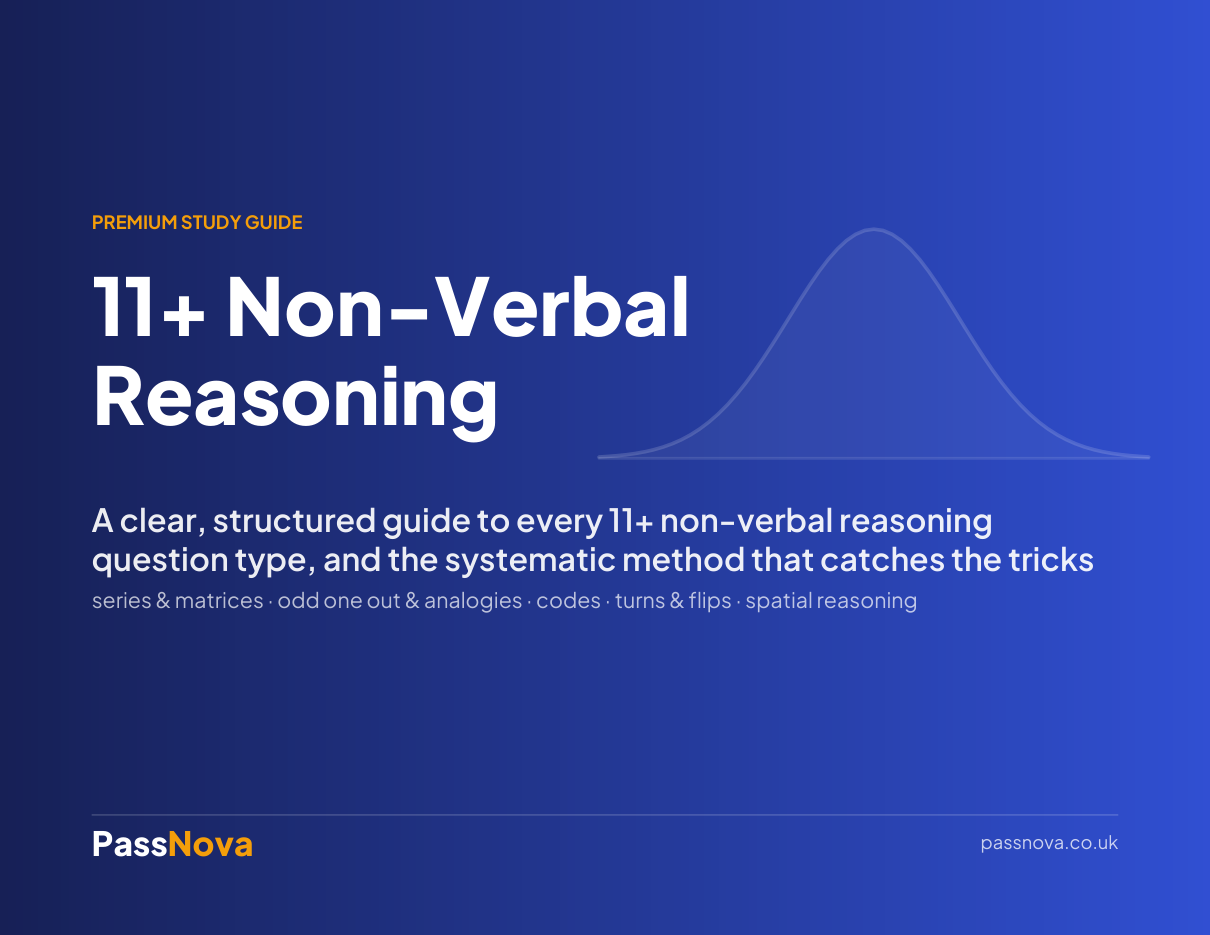 PREMIUM STUDY GUIDE

11+ Non-Verbal Reasoning

A clear, structured guide to every 11+ non-verbal reasoning question type, and the systematic method that catches the tricks

series & matrices · odd one out & analogies · codes · turns & flips · spatial reasoning

PassNova

passnova.co.uk